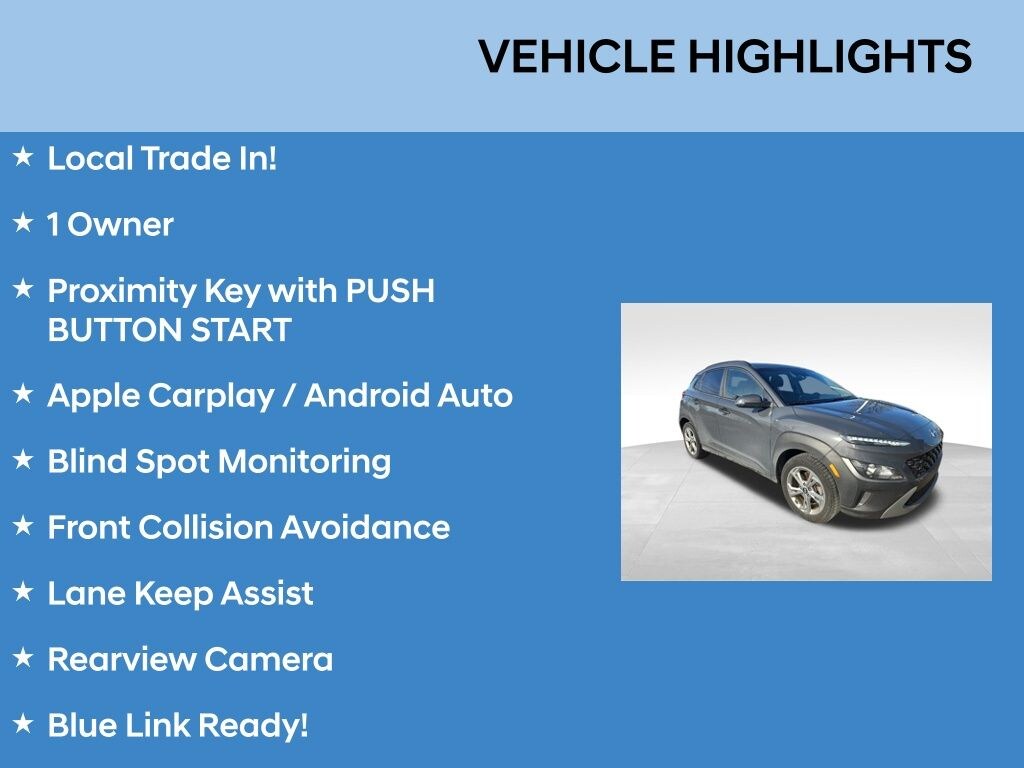 VEHICLE HIGHLIGHTS

★ Local Trade In!

★ 1 Owner

★ Proximity Key with PUSH BUTTON START

★ Apple Carplay / Android Auto

★ Blind Spot Monitoring

★ Front Collision Avoidance

★ Lane Keep Assist

★ Rearview Camera

★ Blue Link Ready!